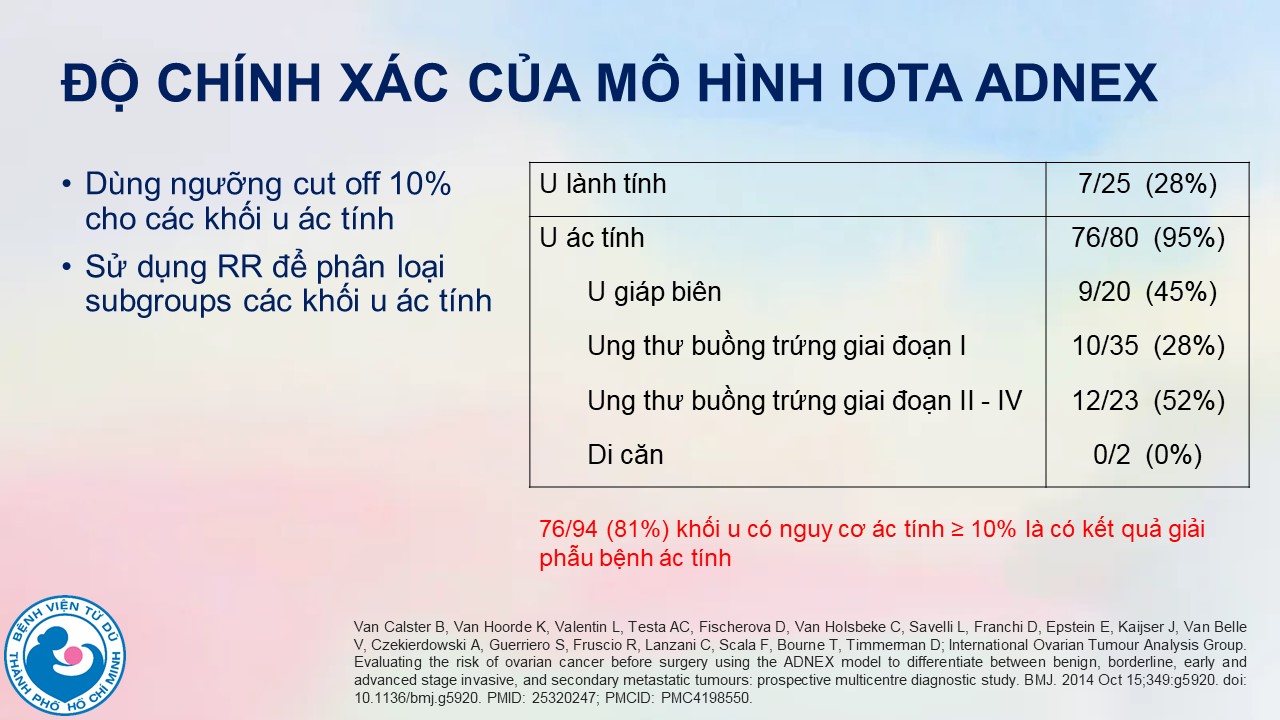 ĐỘ CHÍNH XÁC CỦA MÔ HÌNH IOTA ADNEX

• Dùng ngưỡng cut off 10% cho các khối u ác tính

• Sử dụng RR để phân loại subgroups các khối u ác tính

| U lành tính | 7/25 (28%) |
|---|---|
| U ác tính | 76/80 (95%) |
| U giáp biên | 9/20 (45%) |
| Ung thư buồng trứng giai đoạn I | 10/35 (28%) |
| Ung thư buồng trứng giai đoạn II - IV | 12/23 (52%) |
| Di căn | 0/2 (0%) |

76/94 (81%) khối u có nguy cơ ác tính ≥ 10% là có kết quả giải phẫu bệnh ác tính

BỆNH VIỆN TỪ DŨ THÀNH PHỐ HỒ CHÍ MINH

Van Calster B, Van Hoorde K, Valentin L, Testa AC, Fischerova D, Van Holsbeke C, Savelli L, Franchi D, Epstein E, Kaijser J, Van Belle V, Czekierdowski A, Guerriero S, Fruscio R, Lanzani C, Scala F, Bourne T, Timmerman D; International Ovarian Tumour Analysis Group. Evaluating the risk of ovarian cancer before surgery using the ADNEX model to differentiate between benign, borderline, early and advanced stage invasive, and secondary metastatic tumours: prospective multicentre diagnostic study. BMJ. 2014 Oct 15;349:g5920. doi: 10.1136/bmj.g5920. PMID: 25320247; PMCID: PMC4198550.